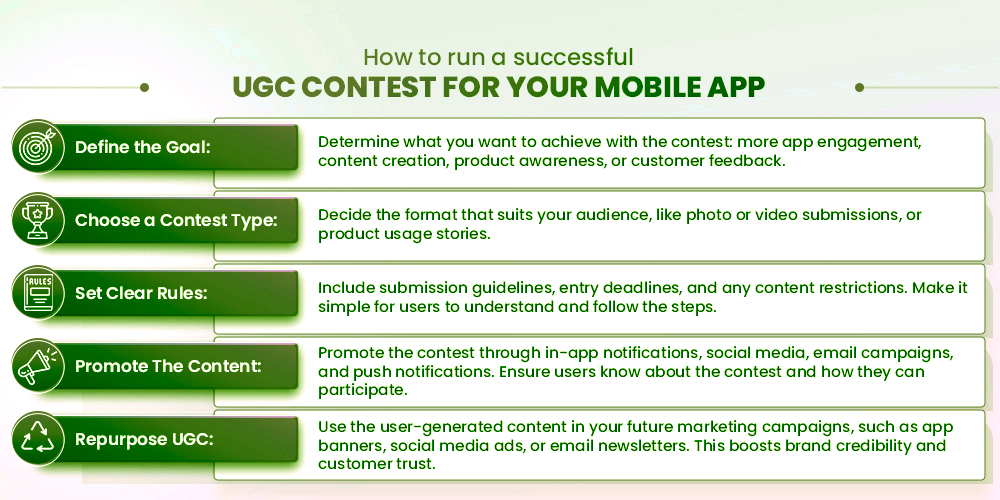 How to run a successful
UGC CONTEST FOR YOUR MOBILE APP

Define the Goal: Determine what you want to achieve with the contest: more app engagement, content creation, product awareness, or customer feedback.

Choose a Contest Type: Decide the format that suits your audience, like photo or video submissions, or product usage stories.

RULES

Set Clear Rules: Include submission guidelines, entry deadlines, and any content restrictions. Make it simple for users to understand and follow the steps.

Promote The Content: Promote the contest through in-app notifications, social media, email campaigns, and push notifications. Ensure users know about the contest and how they can participate.

Repurpose UGC: Use the user-generated content in your future marketing campaigns, such as app banners, social media ads, or email newsletters. This boosts brand credibility and customer trust.